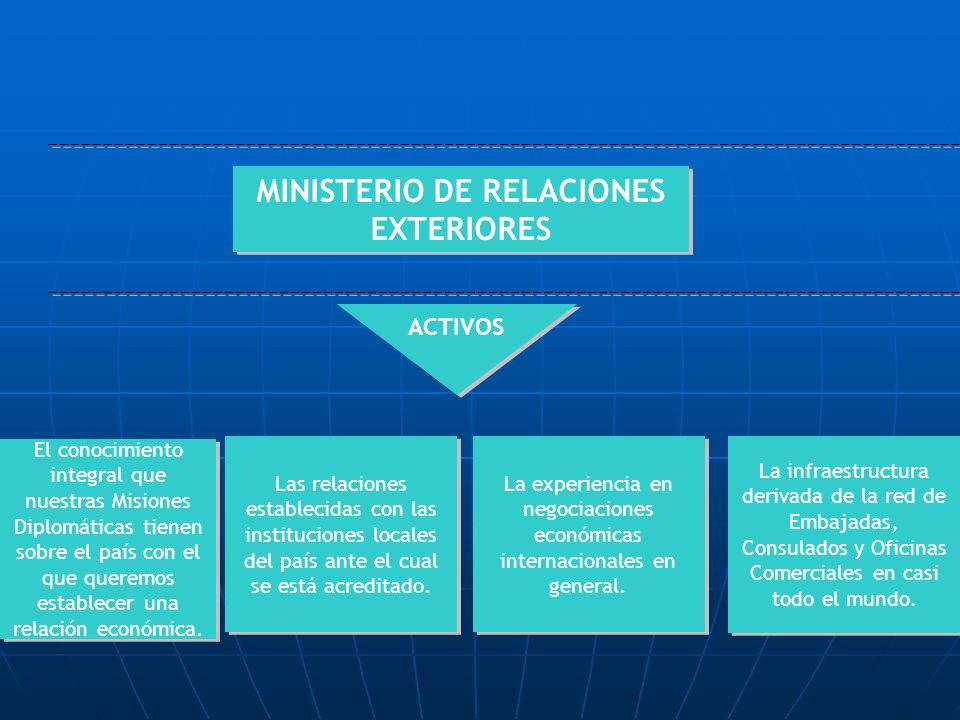 MINISTERIO DE RELACIONES EXTERIORES

ACTIVOS

El conocimiento integral que nuestras Misiones Diplomáticas tienen sobre el país con el que queremos establecer una relación económica.

Las relaciones establecidas con las instituciones locales del país ante el cual se está acreditado.

La experiencia en negociaciones económicas internacionales en general.

La infraestructura derivada de la red de Embajadas, Consulados y Oficinas Comerciales en casi todo el mundo.